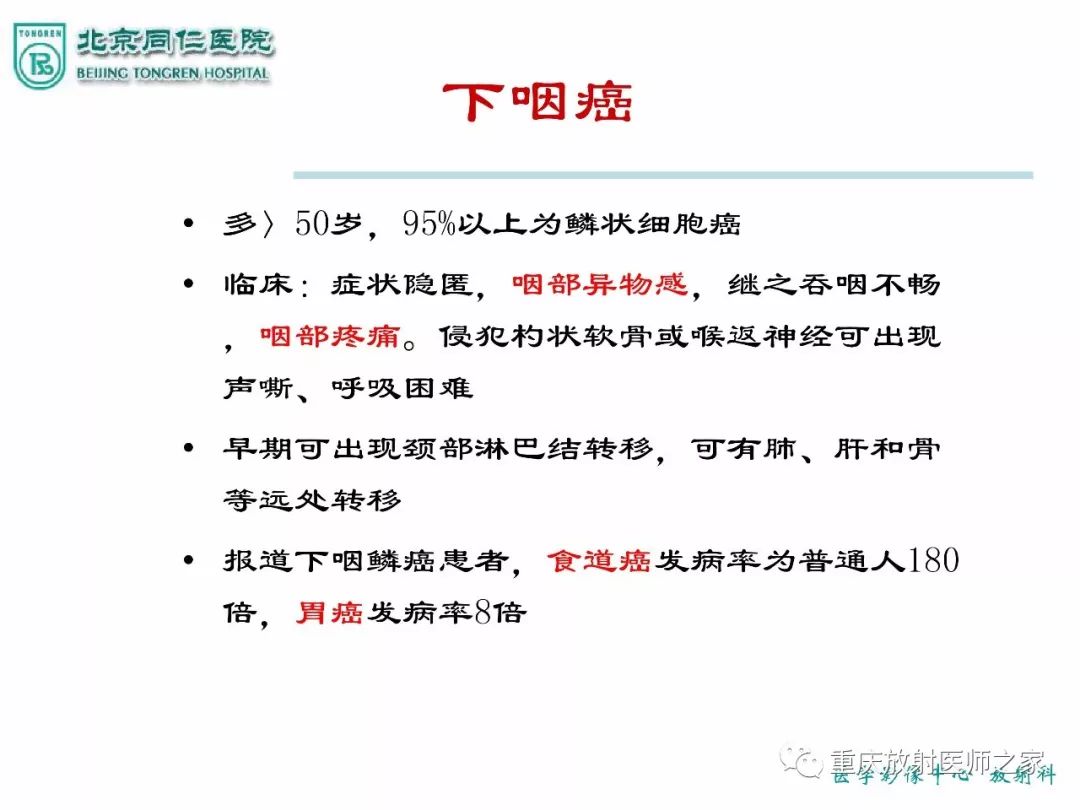 TONGREN
北京同仁医院
BEIJING TONGREN HOSPITAL

下咽癌

• 多〉50岁，95%以上为鳞状细胞癌

• 临床：症状隐匿，咽部异物感，继之吞咽不畅，咽部疼痛。侵犯杓状软骨或喉返神经可出现声嘶、呼吸困难

• 早期可出现颈部淋巴结转移，可有肺、肝和骨等远处转移

• 报道下咽鳞癌患者，食道癌发病率为普通人180倍，胃癌发病率8倍

重庆放射医师之家
医学影像中心 放射科